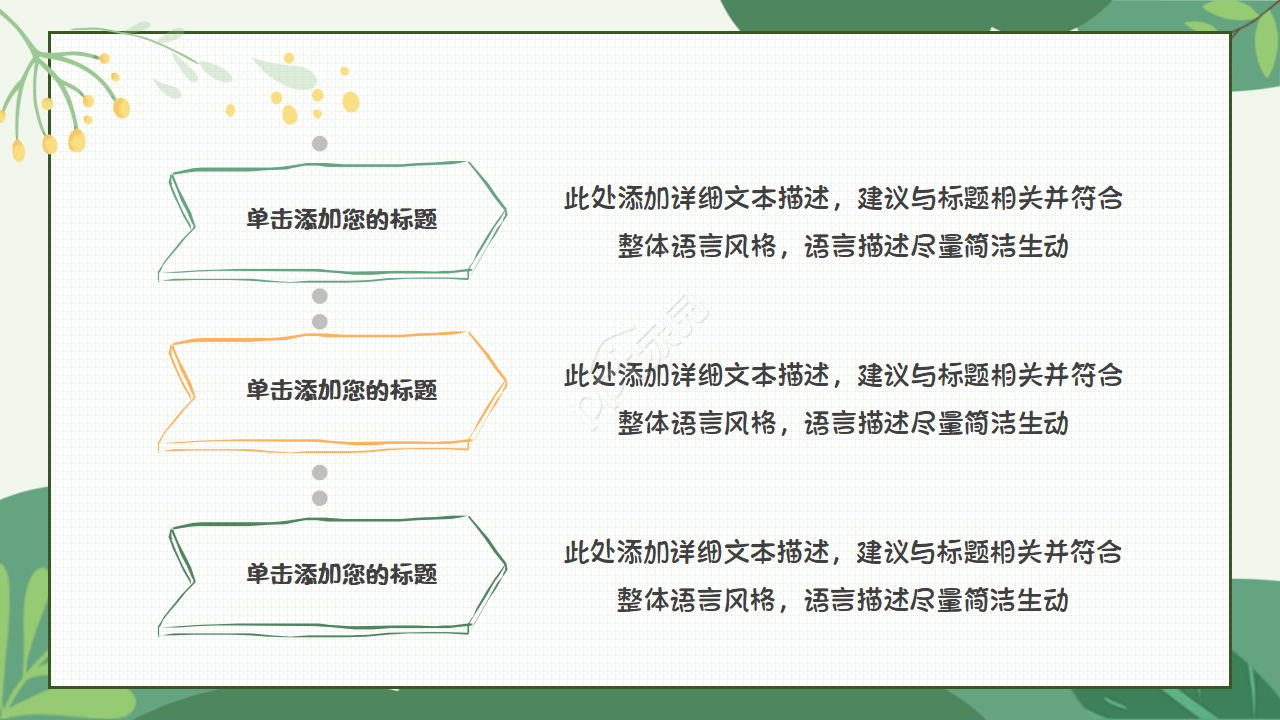 单击添加您的标题

此处添加详细文本描述，建议与标题相关并符合整体语言风格，语言描述尽量简洁生动

单击添加您的标题

此处添加详细文本描述，建议与标题相关并符合整体语言风格，语言描述尽量简洁生动

单击添加您的标题

此处添加详细文本描述，建议与标题相关并符合整体语言风格，语言描述尽量简洁生动